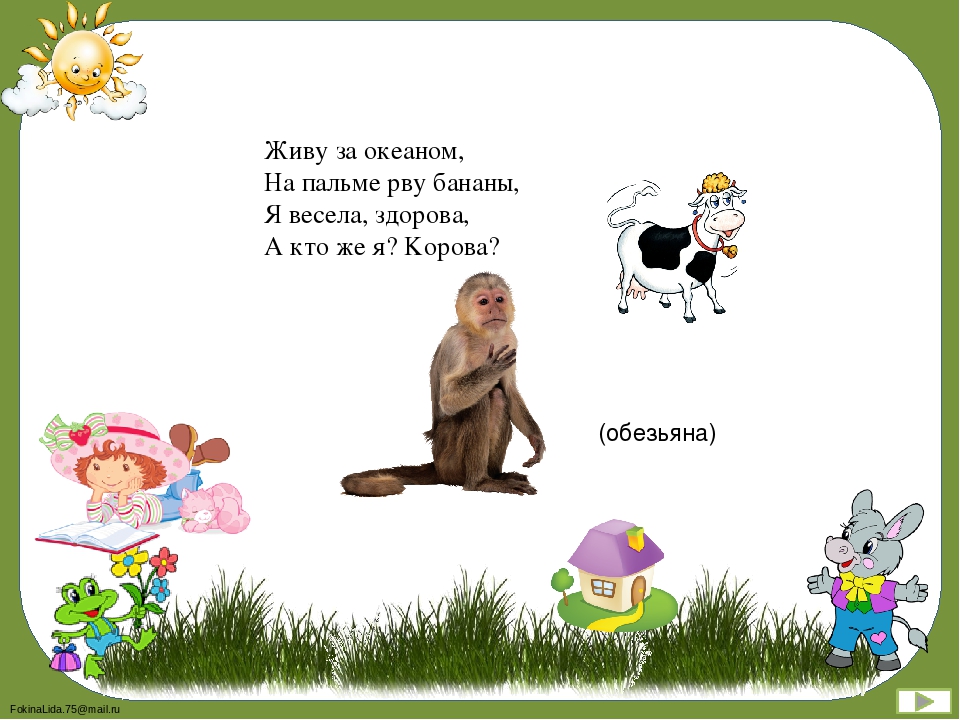 Живу за океаном,
На пальме рву бананы,
Я весела, здорова,
А кто же я? Корова?

(обезьяна)

FokinaLida.75@mail.ru